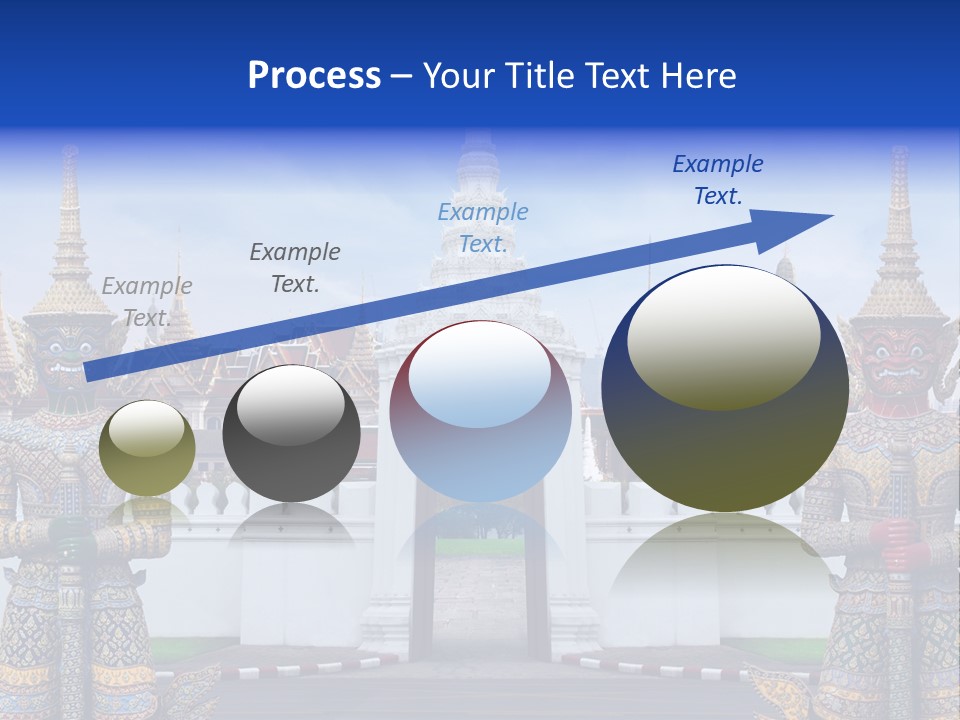 Process – Your Title Text Here

Example Text.

Example Text.

Example Text.

Example Text.